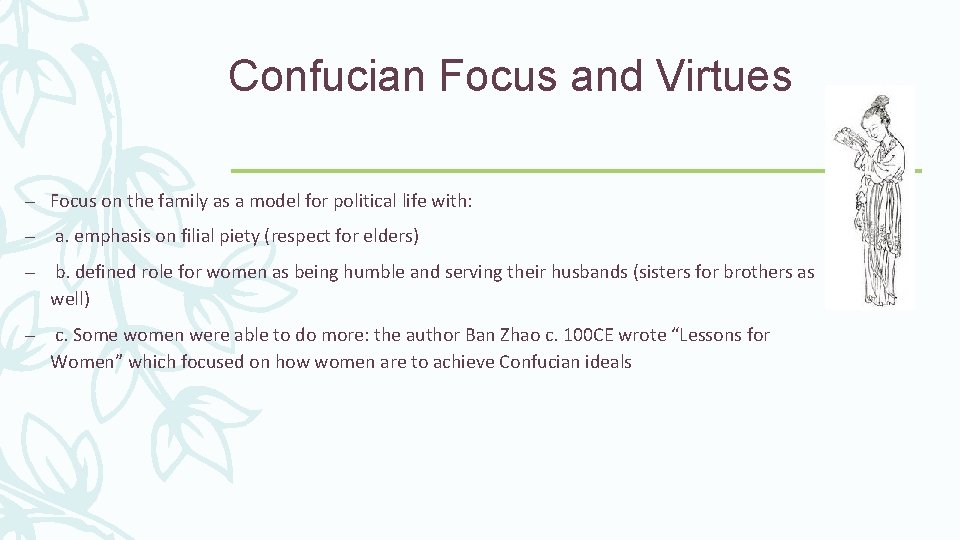 Confucian Focus and Virtues

– Focus on the family as a model for political life with:

– a. emphasis on filial piety (respect for elders)

– b. defined role for women as being humble and serving their husbands (sisters for brothers as well)

– c. Some women were able to do more: the author Ban Zhao c. 100CE wrote “Lessons for Women” which focused on how women are to achieve Confucian ideals